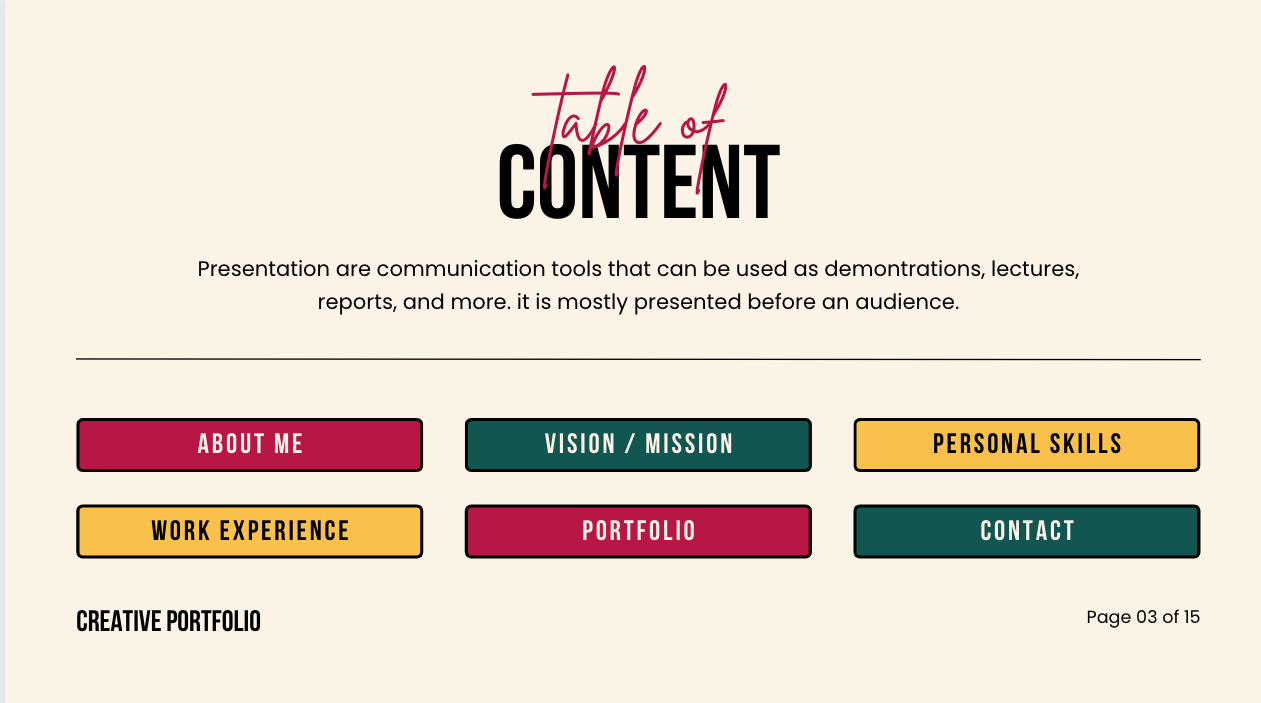 table of
CONTENT

Presentation are communication tools that can be used as demontrations, lectures, reports, and more. it is mostly presented before an audience.

ABOUT ME

VISION / MISSION

PERSONAL SKILLS

WORK EXPERIENCE

PORTFOLIO

CONTACT

CREATIVE PORTFOLIO

Page 03 of 15